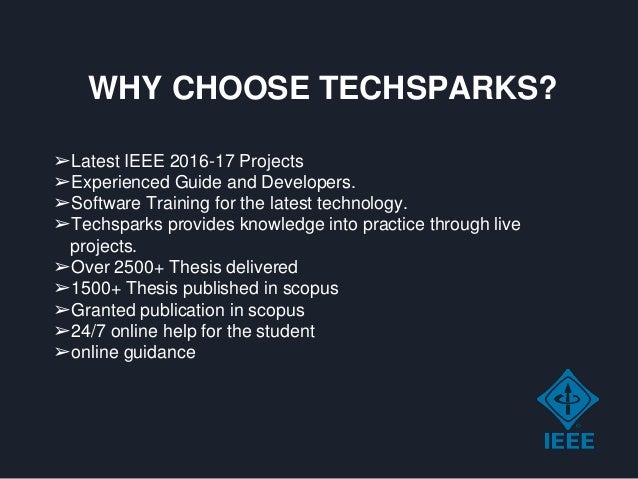 WHY CHOOSE TECHSPARKS?

➢Latest IEEE 2016-17 Projects
➢Experienced Guide and Developers.
➢Software Training for the latest technology.
➢Techsparks provides knowledge into practice through live projects.
➢Over 2500+ Thesis delivered
➢1500+ Thesis published in scopus
➢Granted publication in scopus
➢24/7 online help for the student
➢online guidance

IEEE